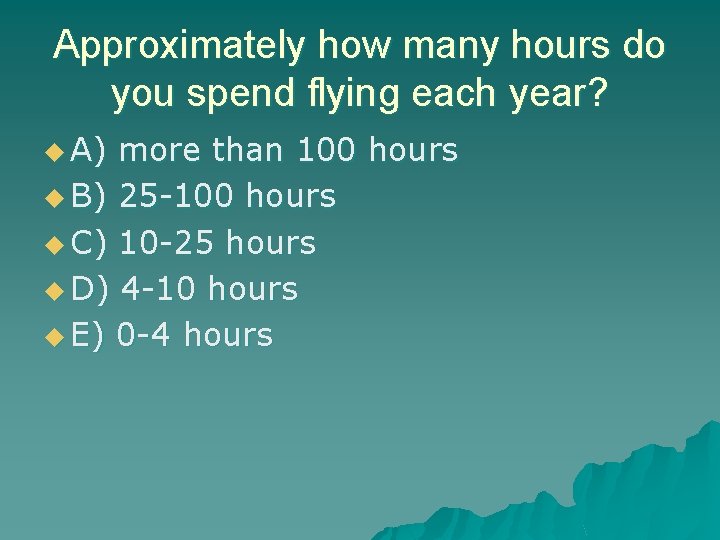 Approximately how many hours do you spend flying each year?

A) more than 100 hours
B) 25-100 hours
C) 10-25 hours
D) 4-10 hours
E) 0-4 hours